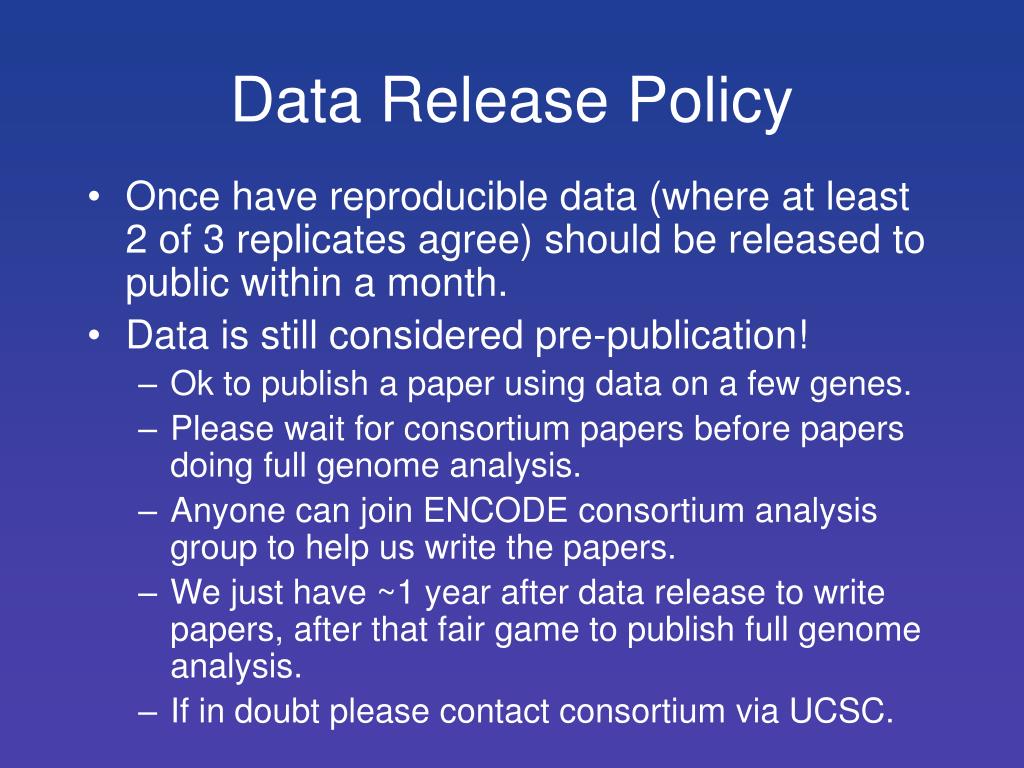 Data Release Policy

• Once have reproducible data (where at least 2 of 3 replicates agree) should be released to public within a month.

• Data is still considered pre-publication!

– Ok to publish a paper using data on a few genes.

– Please wait for consortium papers before papers doing full genome analysis.

– Anyone can join ENCODE consortium analysis group to help us write the papers.

– We just have ~1 year after data release to write papers, after that fair game to publish full genome analysis.

– If in doubt please contact consortium via UCSC.